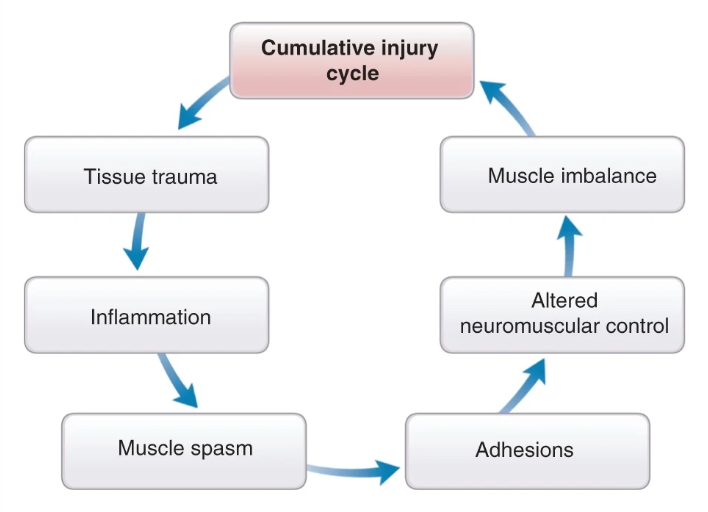 Cumulative injury cycle

Tissue trauma

Inflammation

Muscle spasm

Adhesions

Altered neuromuscular control

Muscle imbalance